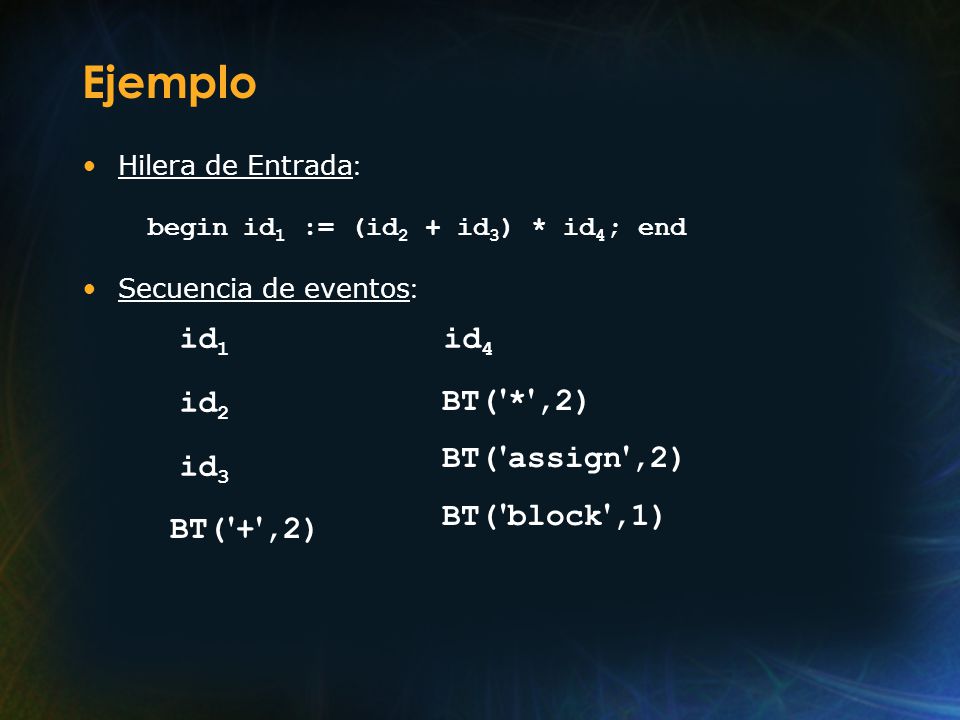 Ejemplo

• Hilera de Entrada:

begin $id_1$ := ($id_2$ + $id_3$) * $id_4$; end

• Secuencia de eventos:

$id_1$

$id_2$

$id_3$

BT('+',2)

$id_4$

BT('*',2)

BT('assign',2)

BT('block',1)